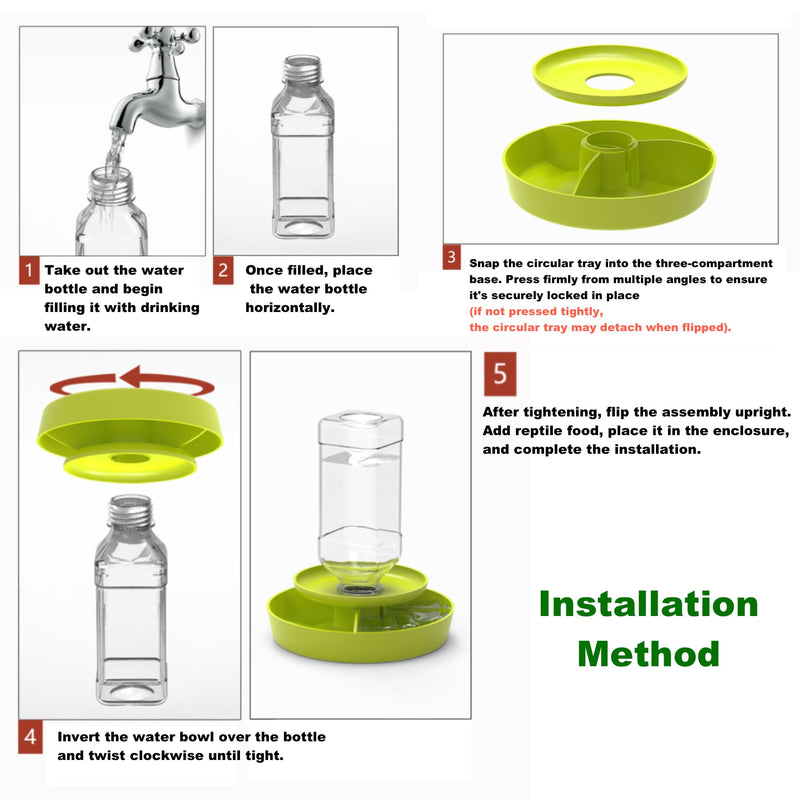 1 Take out the water bottle and begin filling it with drinking water.

2 Once filled, place the water bottle horizontally.

3 Snap the circular tray into the three-compartment base. Press firmly from multiple angles to ensure it's securely locked in place
(if not pressed tightly,
the circular tray may detach when flipped).

5

After tightening, flip the assembly upright. Add reptile food, place it in the enclosure, and complete the installation.

Installation Method

4 Invert the water bowl over the bottle and twist clockwise until tight.